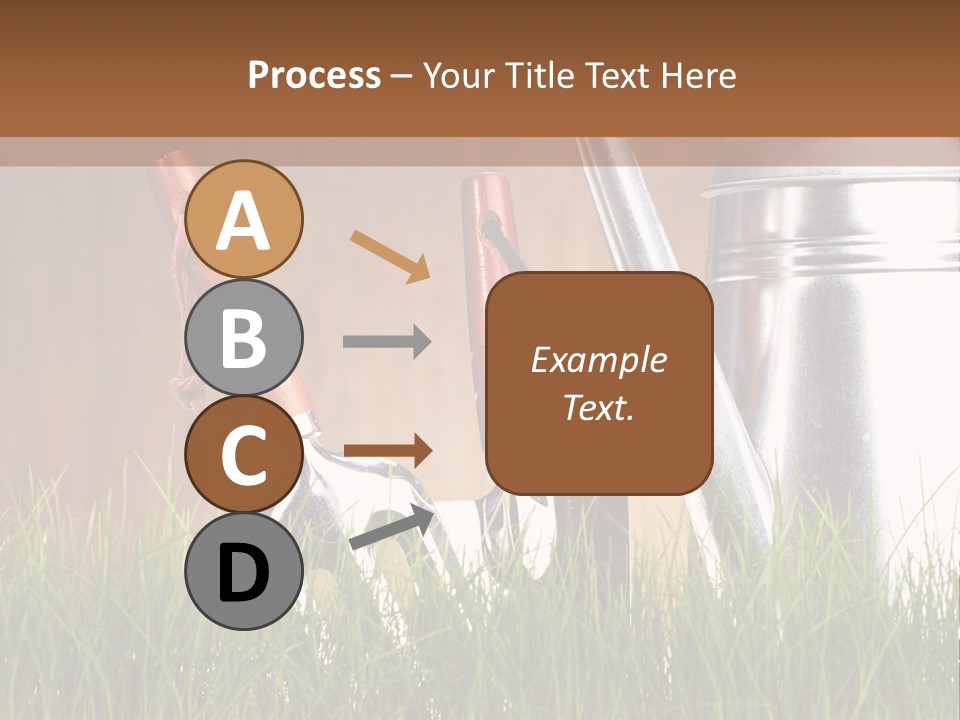 Process – Your Title Text Here

A

B

C

D

Example Text.